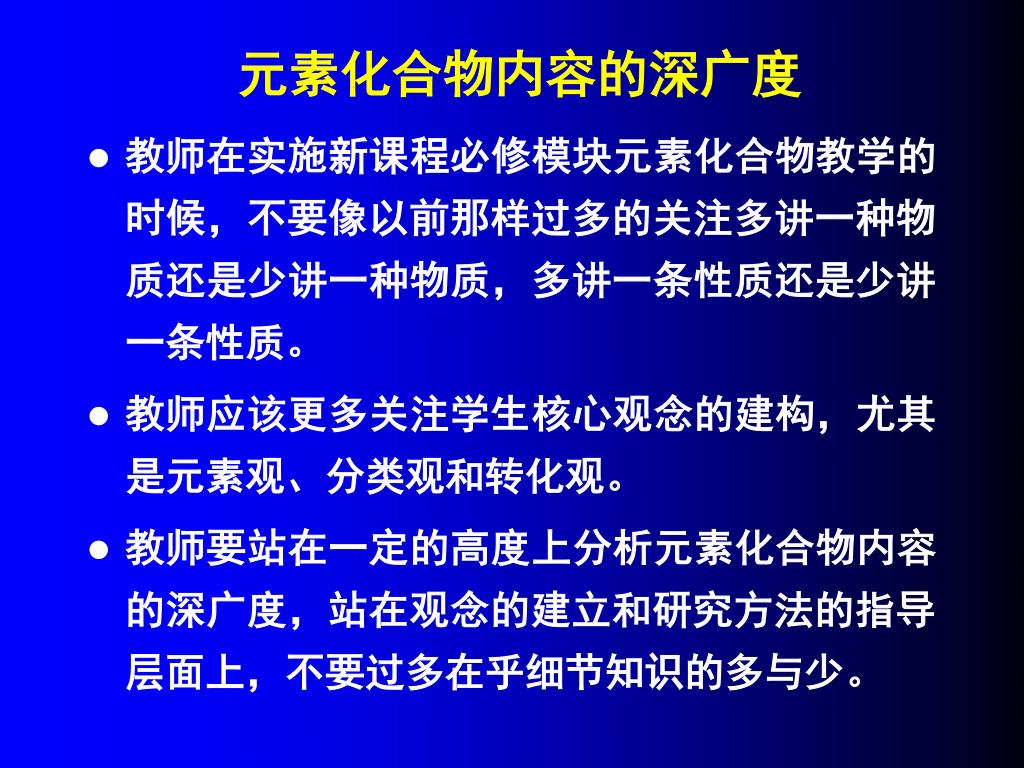 元素化合物内容的深广度

● 教师在实施新课程必修模块元素化合物教学的时候，不要像以前那样过多的关注多讲一种物质还是少讲一种物质，多讲一条性质还是少讲一条性质。

● 教师应该更多关注学生核心观念的建构，尤其是元素观、分类观和转化观。

● 教师要站在一定的高度上分析元素化合物内容的深广度，站在观念的建立和研究方法的指导层面上，不要过多在乎细节知识的多与少。